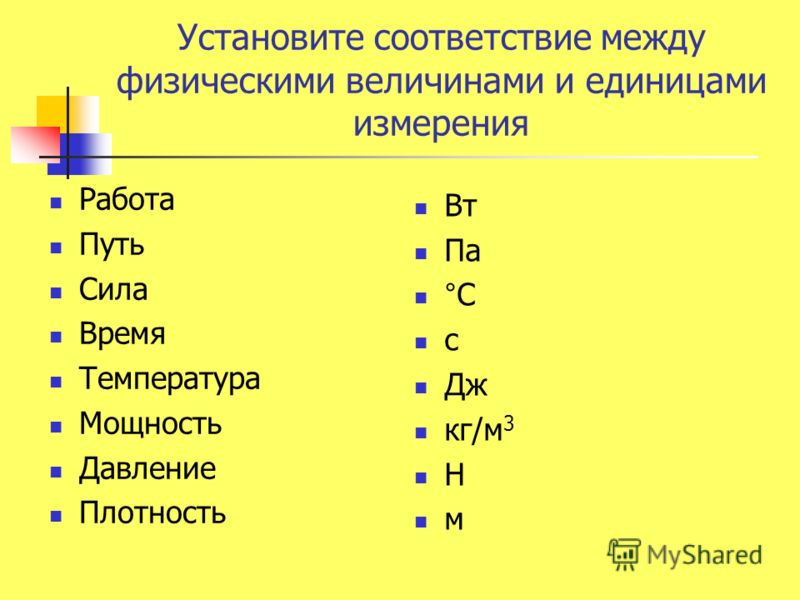 Установите соответствие между физическими величинами и единицами измерения

- Работа
- Путь
- Сила
- Время
- Температура
- Мощность
- Давление
- Плотность

- Вт
- Па
- °С
- с
- Дж
- кг/м$^3$
- Н
- м

MyShared